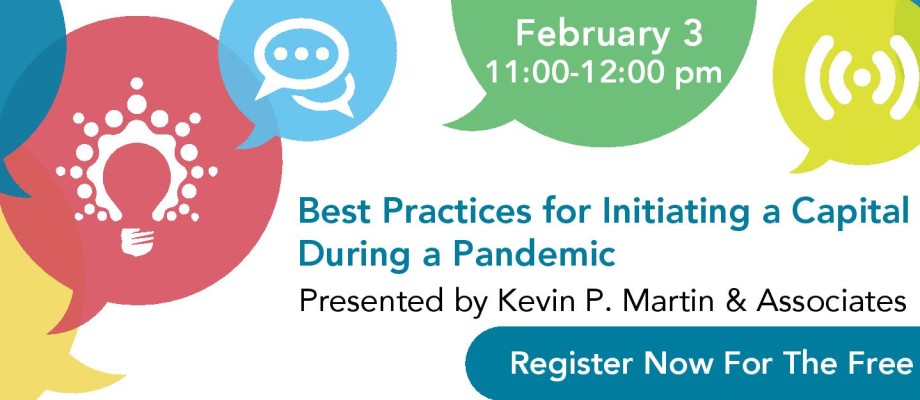 February 3
11:00-12:00 pm

Best Practices for Initiating a Capital
During a Pandemic

Presented by Kevin P. Martin & Associates

Register Now For The Free